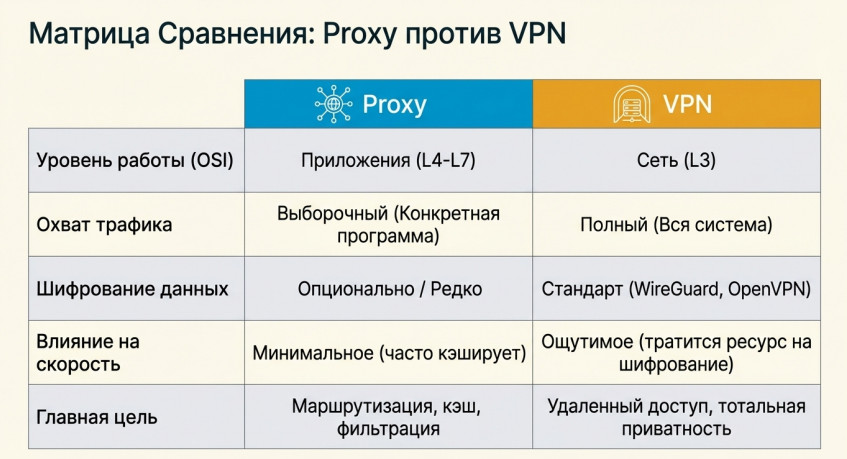 Матрица Сравнения: Proxy против VPN

|  | Proxy | VPN |
|---|---|---|
| Уровень работы (OSI) | Приложения (L4-L7) | Сеть (L3) |
| Охват трафика | Выборочный (Конкретная программа) | Полный (Вся система) |
| Шифрование данных | Опционально / Редко | Стандарт (WireGuard, OpenVPN) |
| Влияние на скорость | Минимальное (часто кэширует) | Ощутимое (тратится ресурс на шифрование) |
| Главная цель | Маршрутизация, кэш, фильтрация | Удаленный доступ, тотальная приватность |